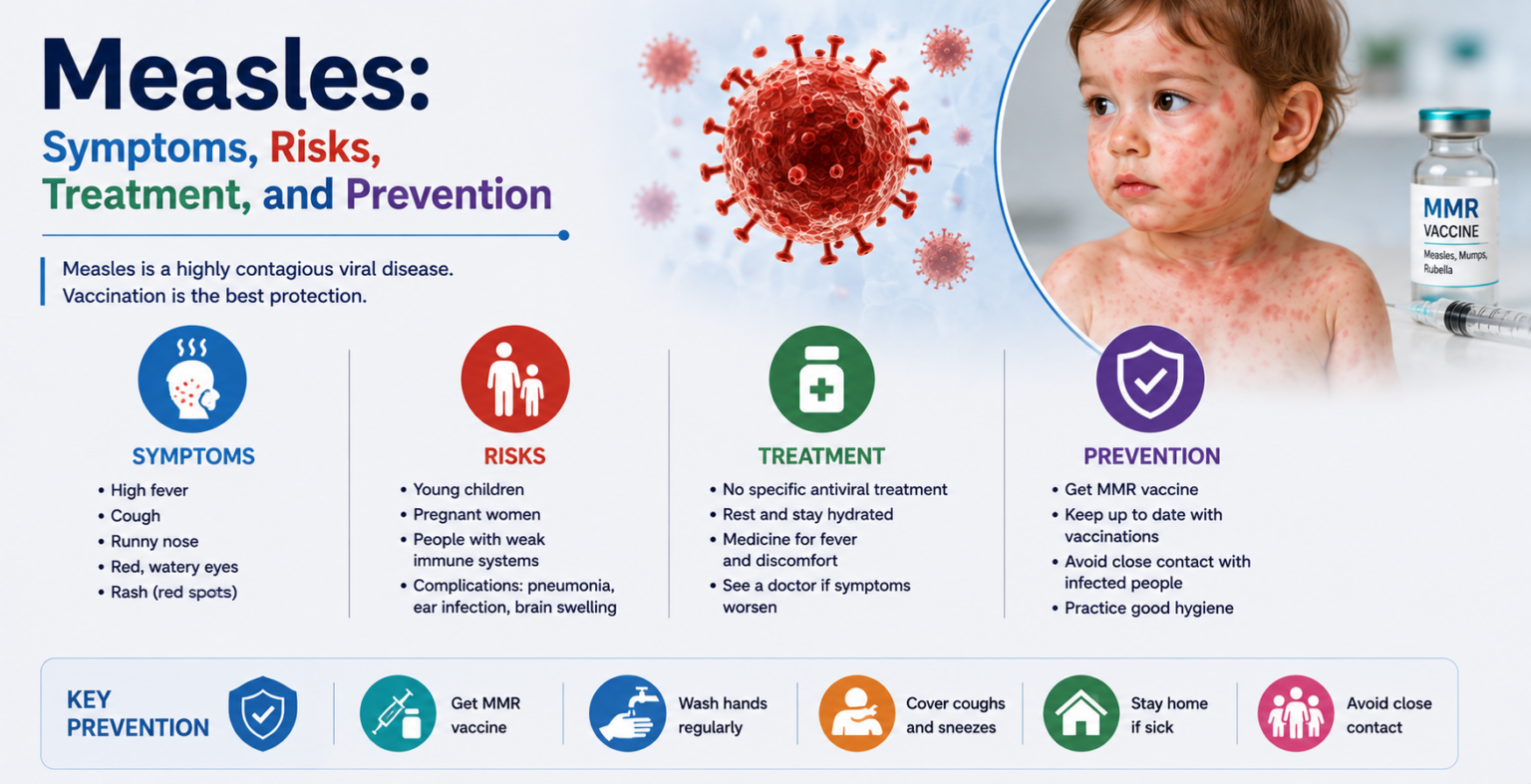 Measles:
Symptoms, Risks, Treatment, and Prevention

Measles is a highly contagious viral disease. Vaccination is the best protection.

MMR
VACCINE
Measles, Mumps, Rubella

SYMPTOMS
• High fever
• Cough
• Runny nose
• Red, watery eyes
• Rash (red spots)

RISKS
• Young children
• Pregnant women
• People with weak immune systems
• Complications: pneumonia, ear infection, brain swelling

TREATMENT
• No specific antiviral treatment
• Rest and stay hydrated
• Medicine for fever and discomfort
• See a doctor if symptoms worsen

PREVENTION
• Get MMR vaccine
• Keep up to date with vaccinations
• Avoid close contact with infected people
• Practice good hygiene

KEY PREVENTION

Get MMR vaccine

Wash hands regularly

Cover coughs and sneezes

Stay home if sick

Avoid close contact